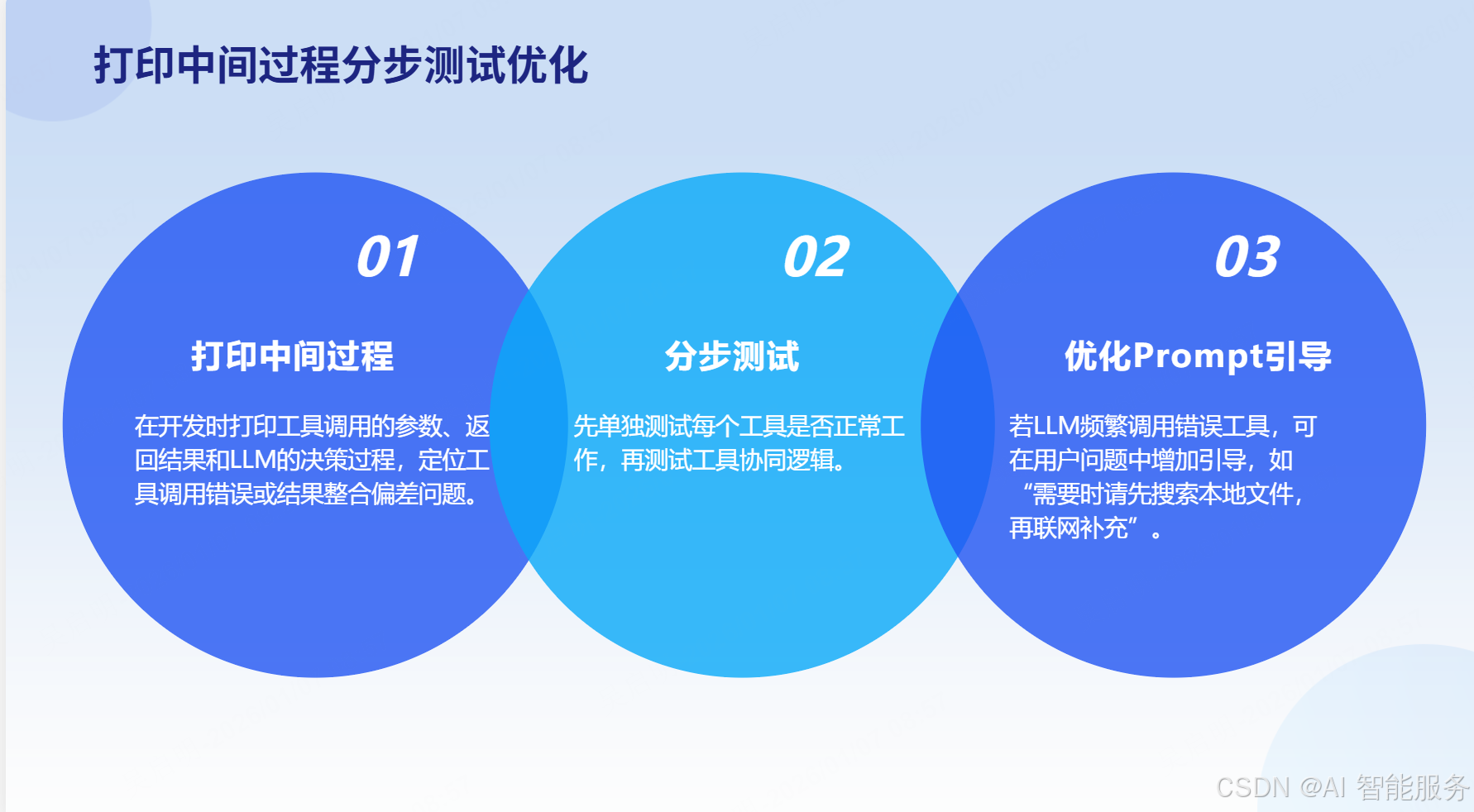 打印中间过程分步测试优化

01

打印中间过程

在开发时打印工具调用的参数、返回结果和LLM的决策过程，定位工具调用错误或结果整合偏差问题。

02

分步测试

先单独测试每个工具是否正常工作，再测试工具协同逻辑。

03

优化Prompt引导

若LLM频繁调用错误工具，可在用户问题中增加引导，如“需要时请先搜索本地文件，再联网补充”。

CSDN @AI 智能服务